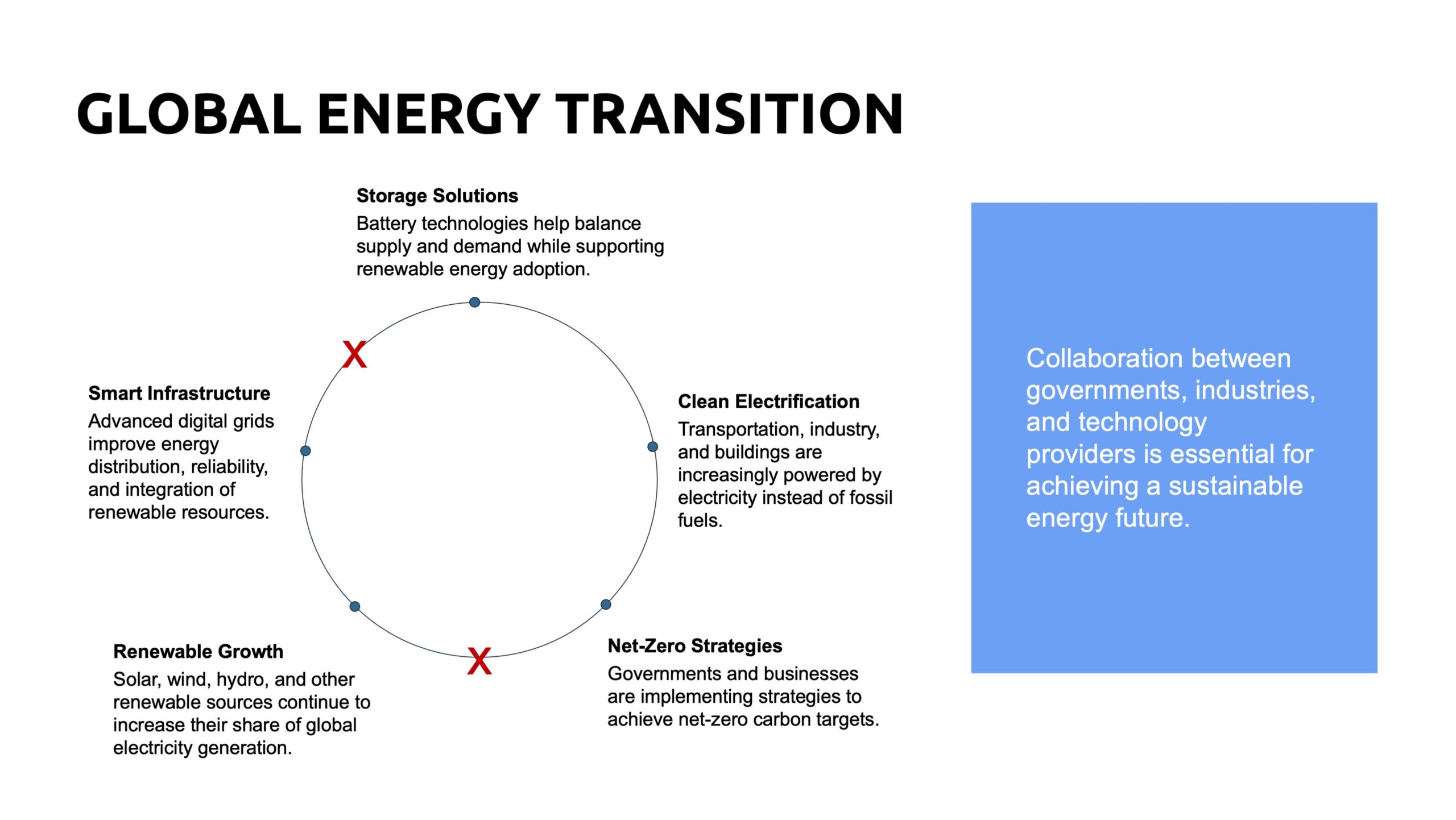 GLOBAL ENERGY TRANSITION

Storage Solutions
Battery technologies help balance supply and demand while supporting renewable energy adoption.

X

Smart Infrastructure
Advanced digital grids improve energy distribution, reliability, and integration of renewable resources.

Clean Electrification
Transportation, industry, and buildings are increasingly powered by electricity instead of fossil fuels.

Renewable Growth
Solar, wind, hydro, and other renewable sources continue to increase their share of global electricity generation.

X

Net-Zero Strategies
Governments and businesses are implementing strategies to achieve net-zero carbon targets.

Collaboration between governments, industries, and technology providers is essential for achieving a sustainable energy future.